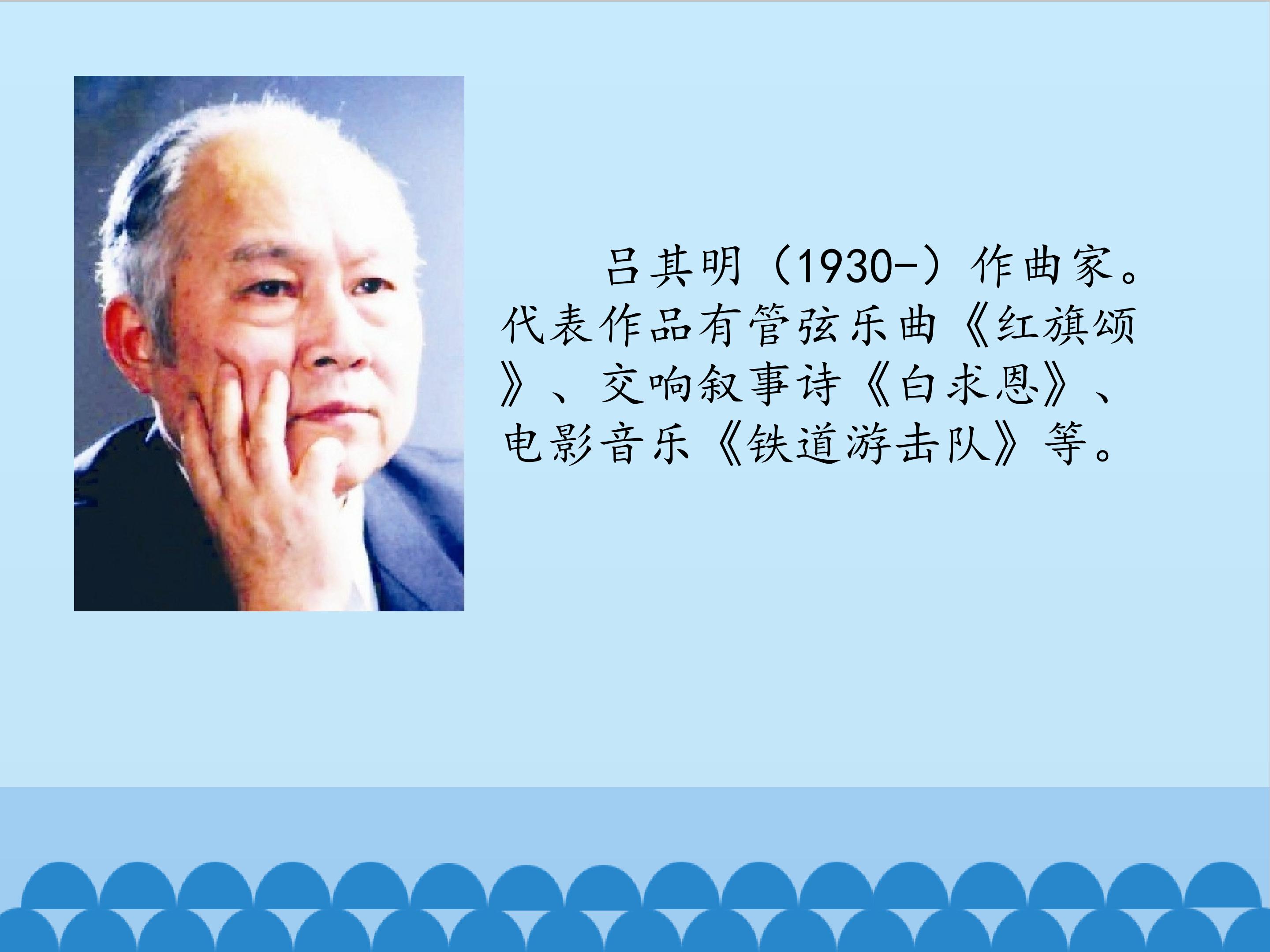 吕其明（1930-）作曲家。代表作品有管弦乐曲《红旗颂》、交响叙事诗《白求恩》、电影音乐《铁道游击队》等。